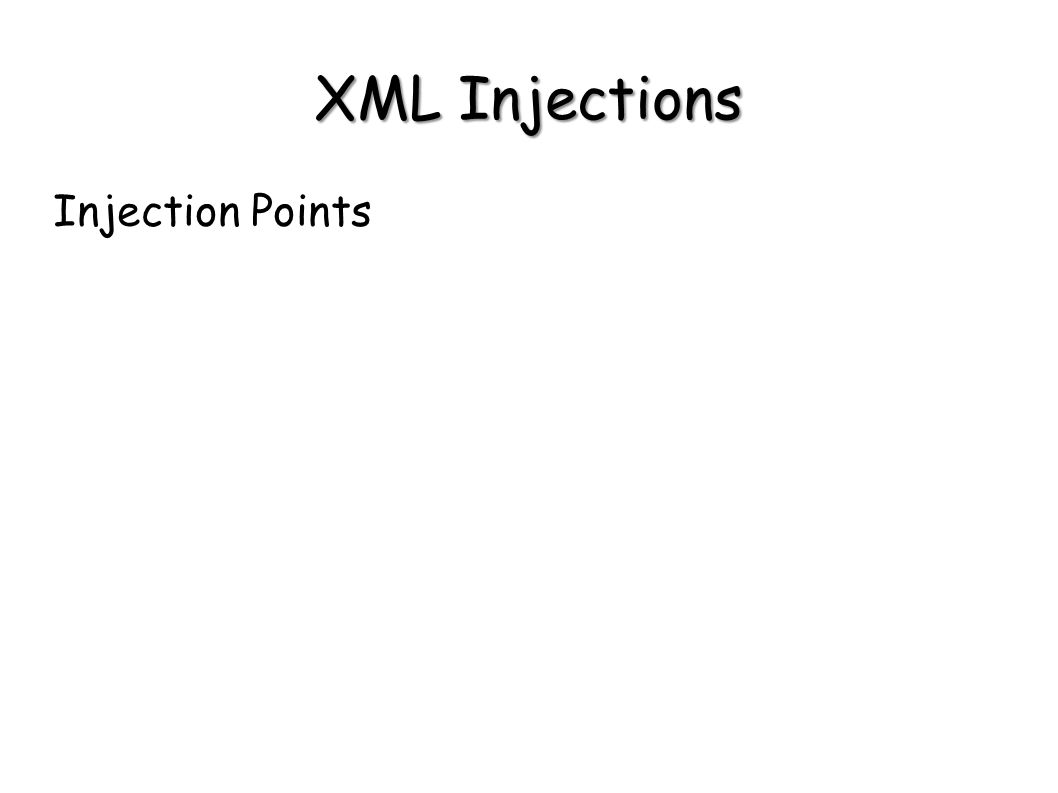 XML Injections

Injection Points